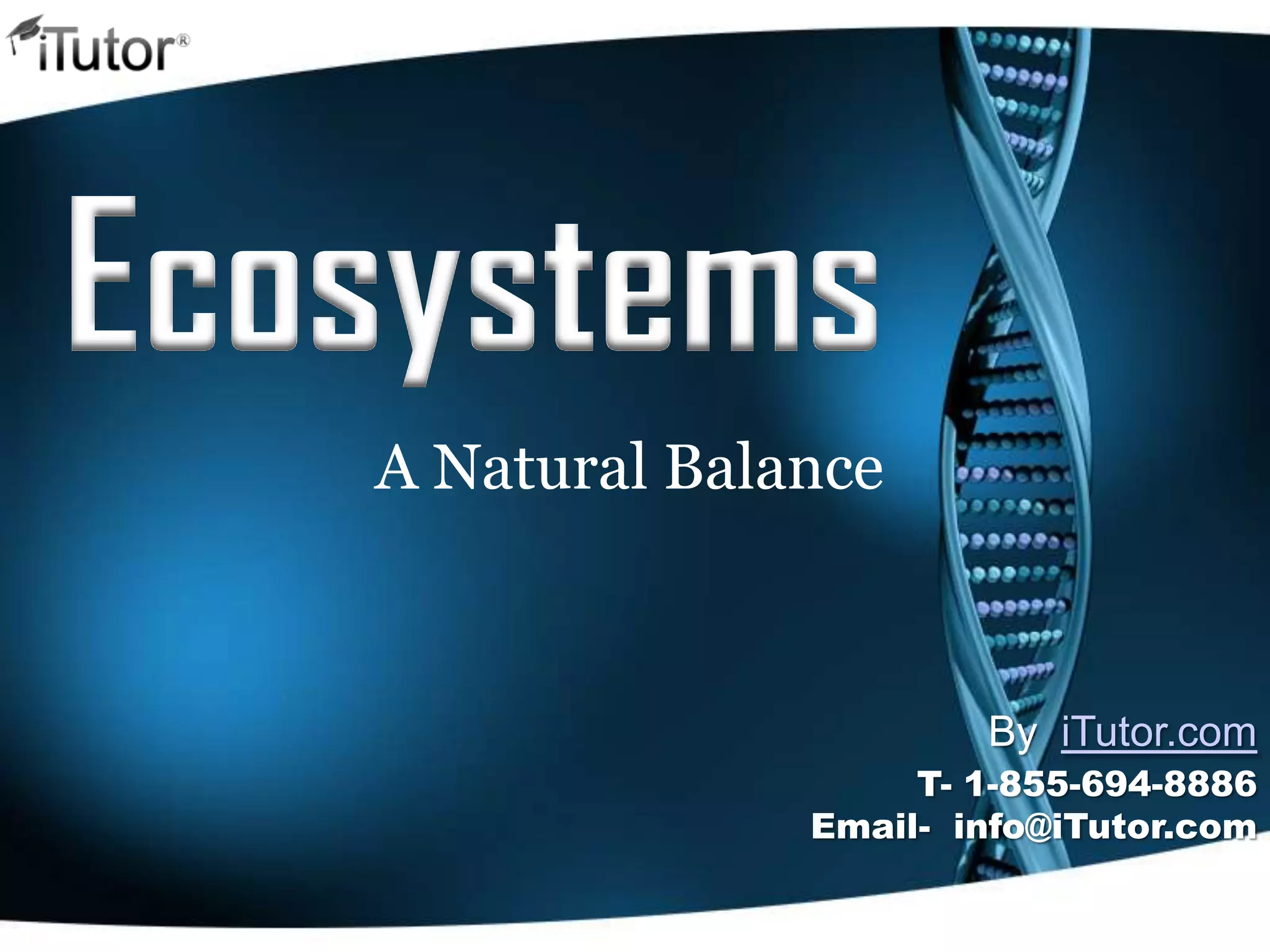 iTutor®

Ecosystems

A Natural Balance

By iTutor.com
T- 1-855-694-8886
Email- info@iTutor.com